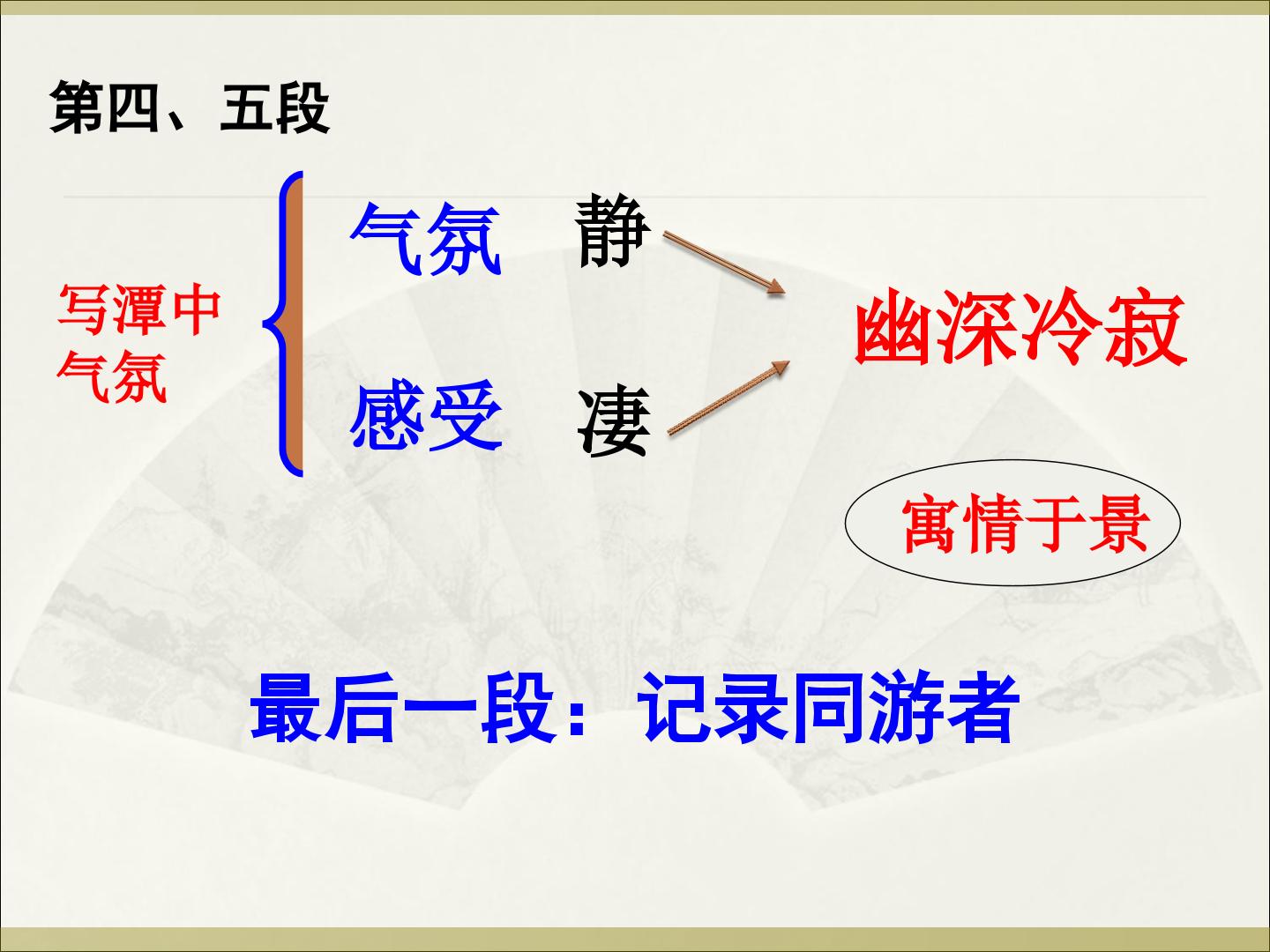 第四、五段

写潭中气氛

气氛 静

感受 凄

幽深冷寂

寓情于景

最后一段：记录同游者